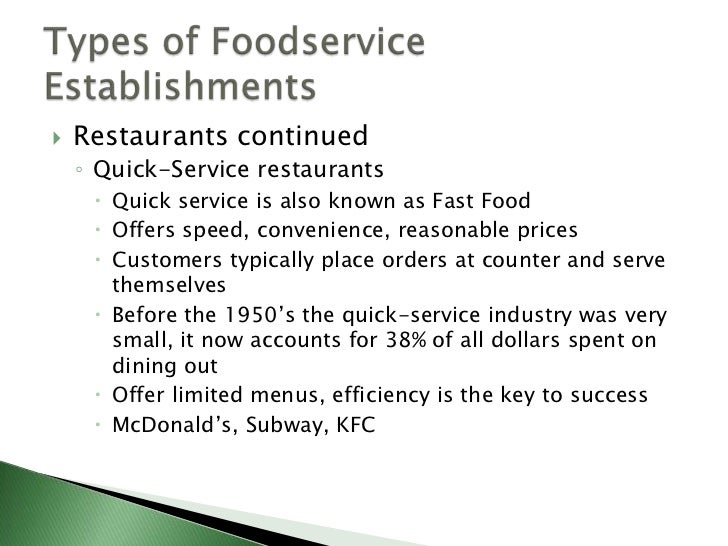 Types of Foodservice Establishments

Restaurants continued

Quick-Service restaurants

Quick service is also known as Fast Food

Offers speed, convenience, reasonable prices

Customers typically place orders at counter and serve themselves

Before the 1950's the quick-service industry was very small, it now accounts for 38% of all dollars spent on dining out

Offer limited menus, efficiency is the key to success

McDonald's, Subway, KFC